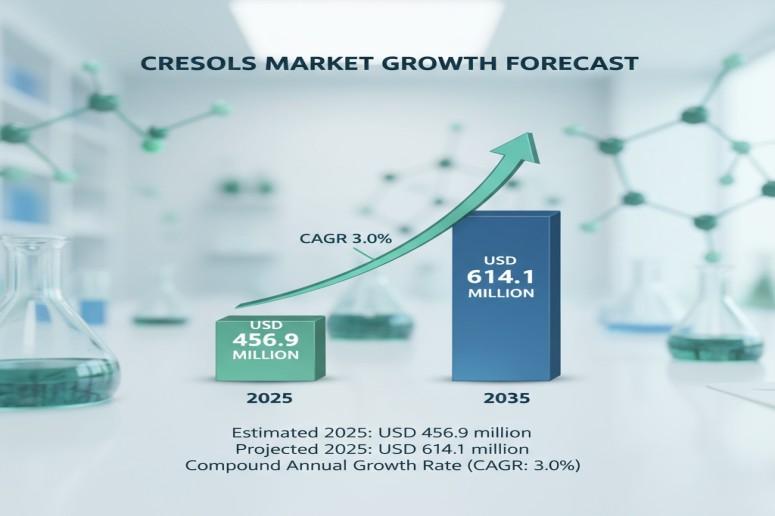 CRESOLS MARKET GROWTH FORECAST

CAGR 3.0%

USD
456.9
MILLION

USD
614.1
MILLION

2025

2035

Estimated 2025: USD 456.9 million
Projected 2025: USD 614.1 million
Compound Annual Growth Rate (CAGR: 3.0%)